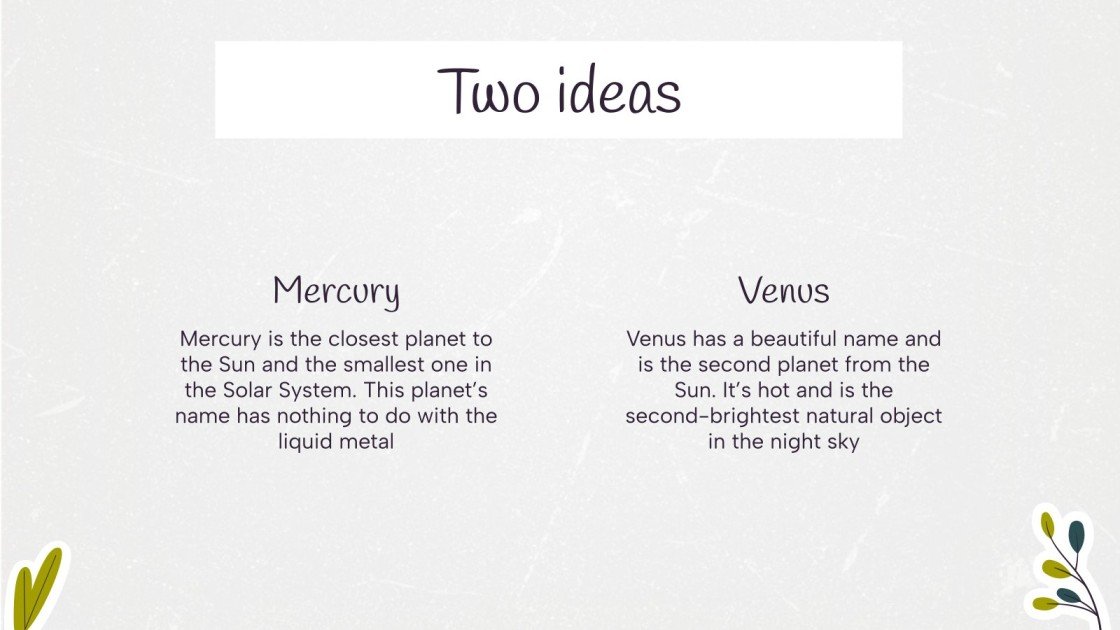 Two ideas

Mercury

Mercury is the closest planet to the Sun and the smallest one in the Solar System. This planet's name has nothing to do with the liquid metal

Venus

Venus has a beautiful name and is the second planet from the Sun. It's hot and is the second-brightest natural object in the night sky